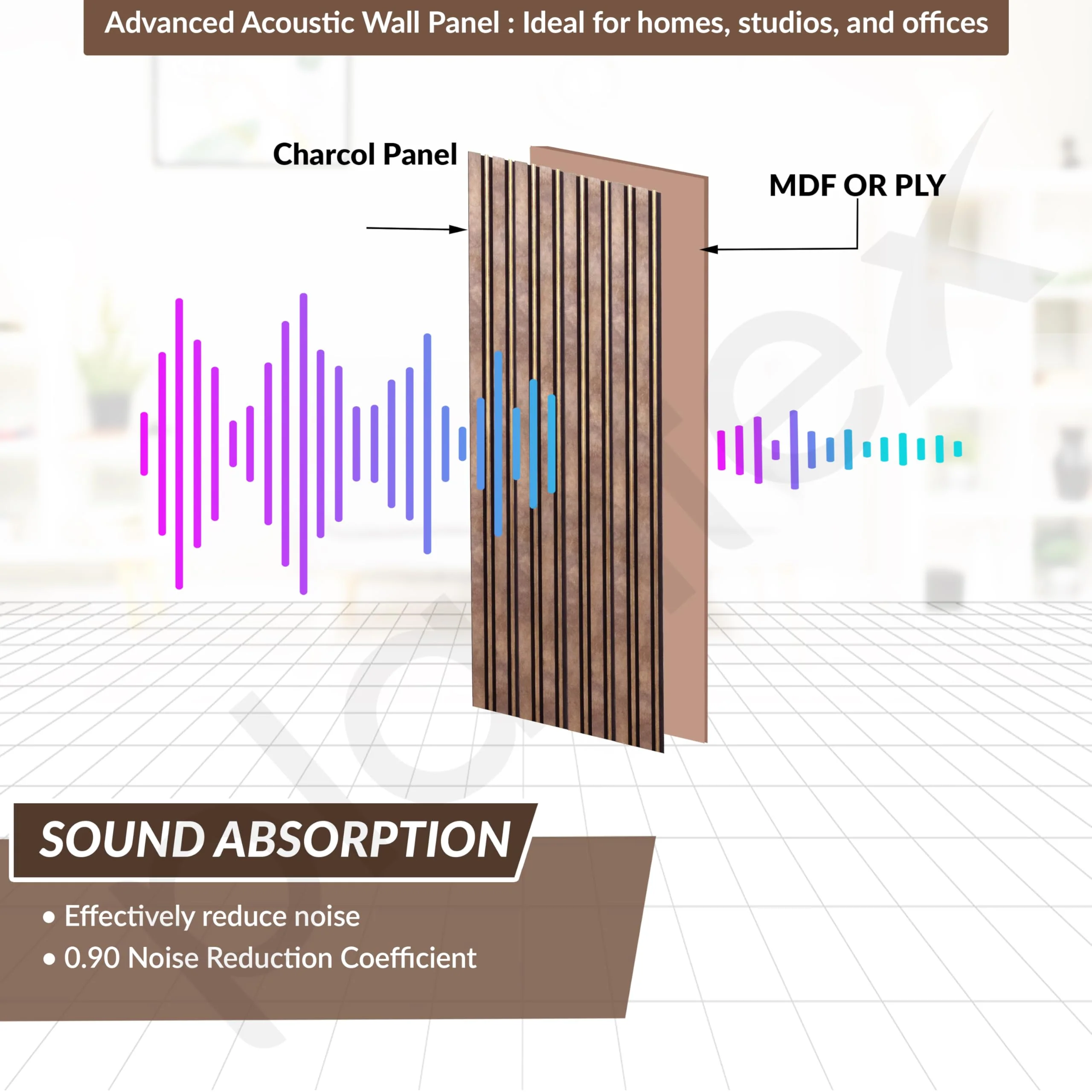 Advanced Acoustic Wall Panel : Ideal for homes, studios, and offices

Charcol Panel

MDF OR PLY

SOUND ABSORPTION

• Effectively reduce noise
• 0.90 Noise Reduction Coefficient